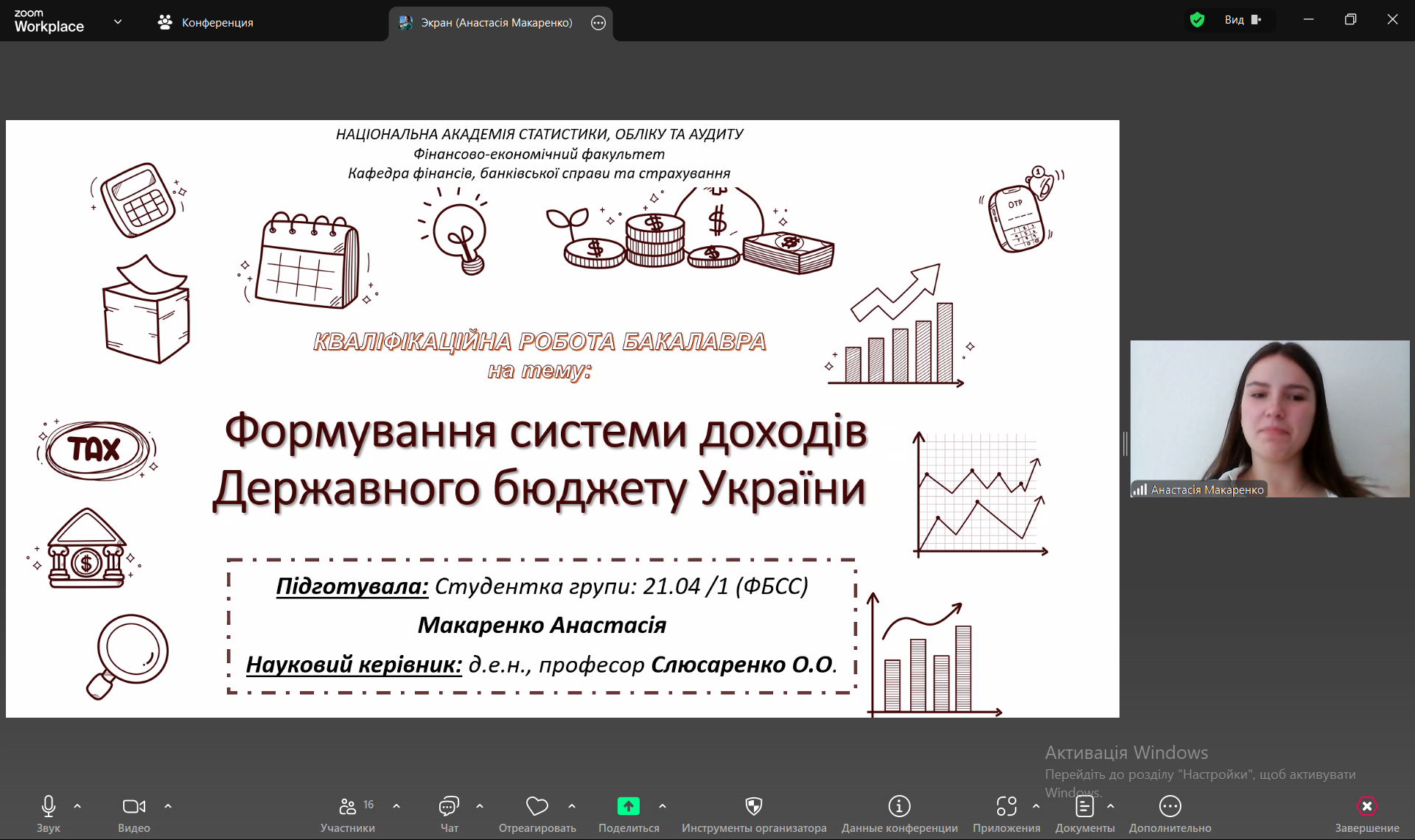 zoom Workplace

Конференция

Экран (Анастасія Макаренко)

Вид

НАЦІОНАЛЬНА АКАДЕМІЯ СТАТИСТИКИ, ОБЛІКУ ТА АУДИТУ
Фінансово-економічний факультет
Кафедра фінансів, банківської справи та страхування

OTP

КВАЛІФІКАЦІЙНА РОБОТА БАКАЛАВРА
на тему:

TAX

Формування системи доходів Державного бюджету України

Підготувала: Студентка групи: 21.04 /1 (ФБСС)
Макаренко Анастасія
Науковий керівник: д.е.н., професор Слюсаренко О.О.

Анастасія Макаренко

Активація Windows
Перейдіть до розділу "Настройки", щоб активувати Windows.

Звук
Видео
16
Участники
Чат
Отреагировать
Поделиться
Инструменты организатора
Данные конференции
Приложения
Документы
Дополнительно
Завершение